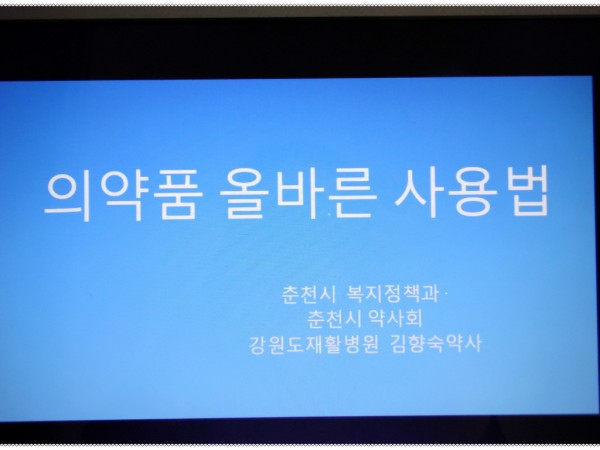 의약품 올바른 사용법

춘천시 복지정책과
춘천시 약사회
강원도재활병원 김향숙약사